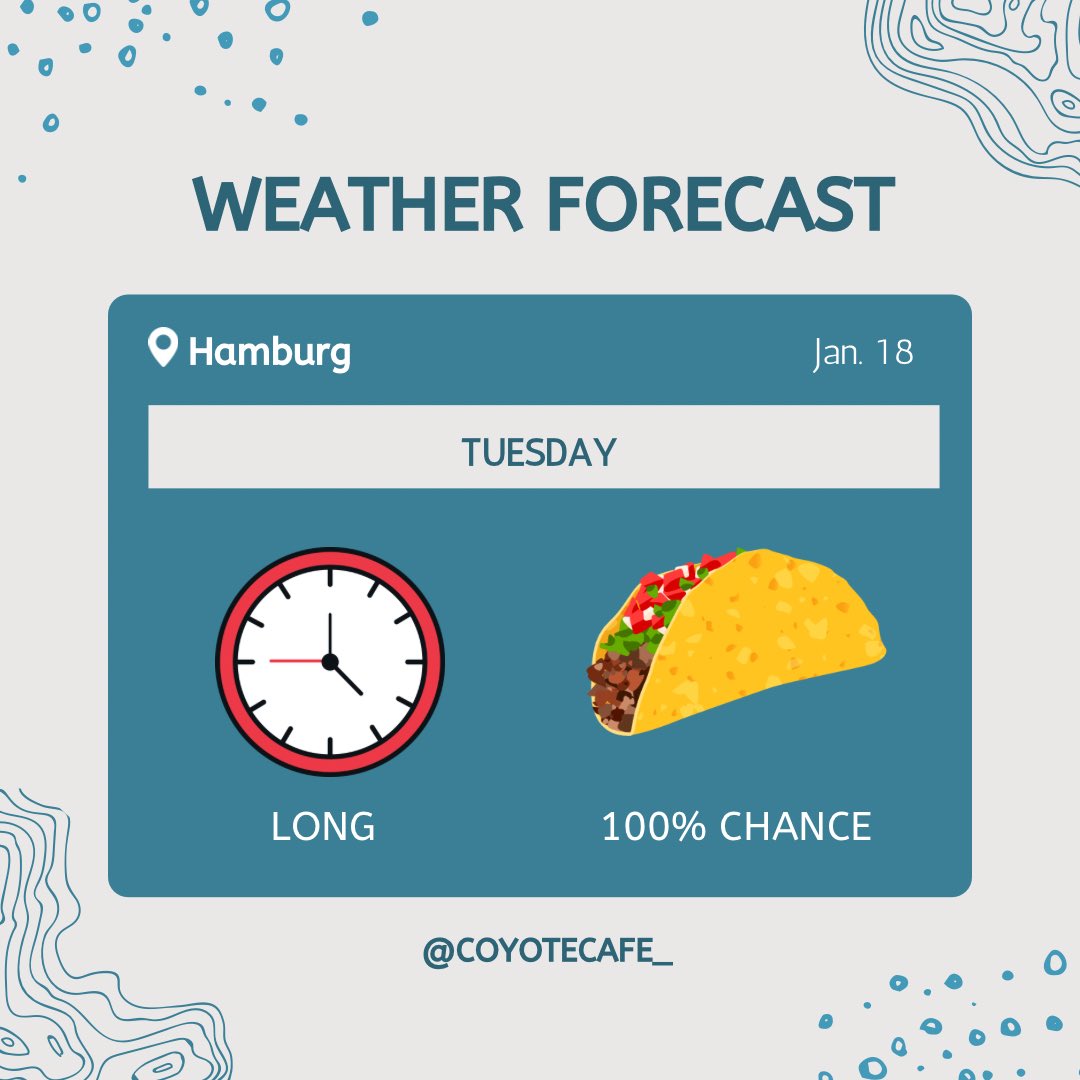 WEATHER FORECAST

Hamburg

Jan. 18

TUESDAY

LONG

100% CHANCE

@COYOTECAFE_